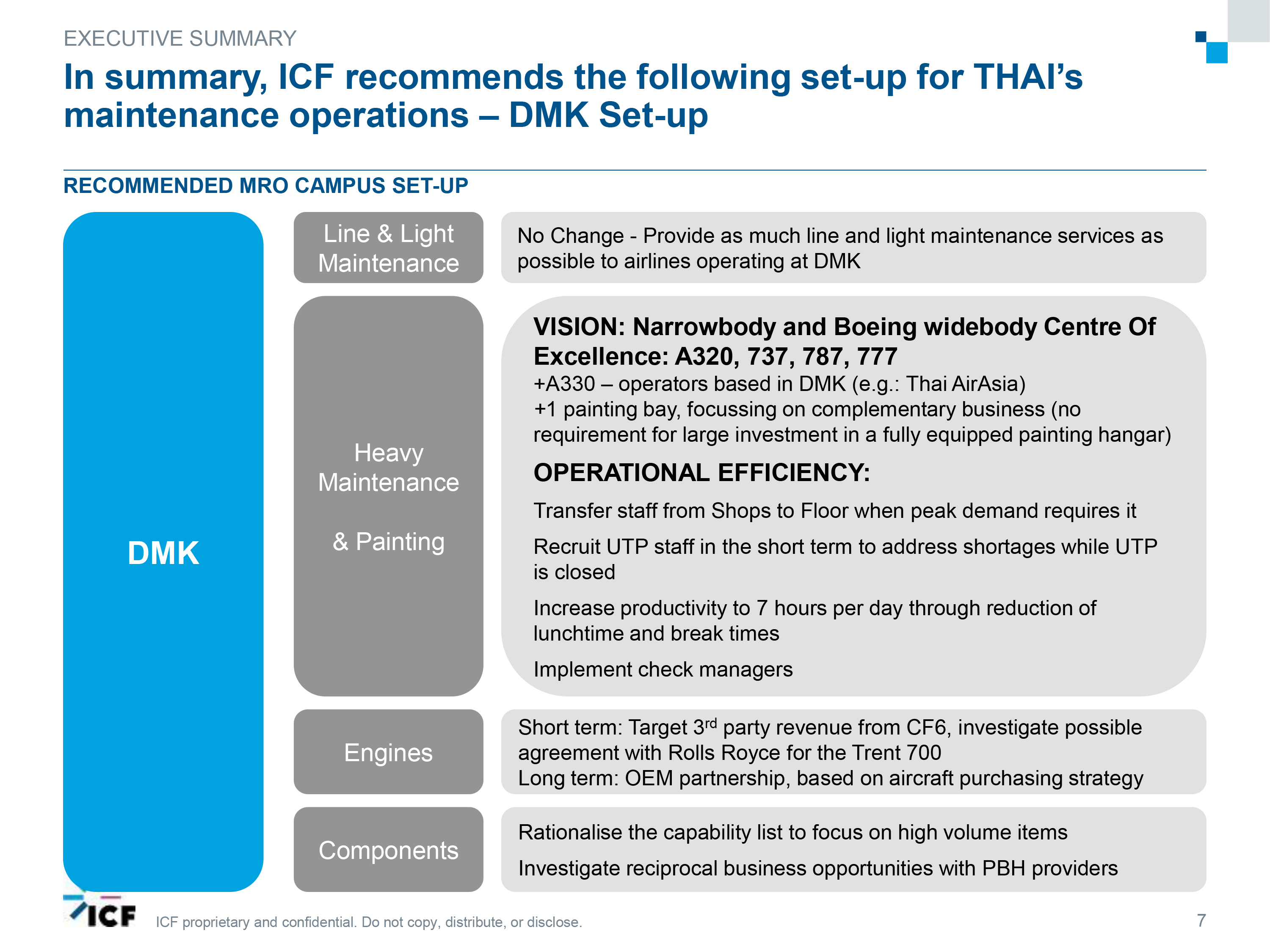 EXECUTIVE SUMMARY

In summary, ICF recommends the following set-up for THAI's maintenance operations – DMK Set-up

RECOMMENDED MRO CAMPUS SET-UP

DMK

Line & Light Maintenance

No Change - Provide as much line and light maintenance services as possible to airlines operating at DMK

Heavy Maintenance

& Painting

VISION: Narrowbody and Boeing widebody Centre Of Excellence: A320, 737, 787, 777
+A330 – operators based in DMK (e.g.: Thai AirAsia)
+1 painting bay, focussing on complementary business (no requirement for large investment in a fully equipped painting hangar)

OPERATIONAL EFFICIENCY:

Transfer staff from Shops to Floor when peak demand requires it

Recruit UTP staff in the short term to address shortages while UTP is closed

Increase productivity to 7 hours per day through reduction of lunchtime and break times

Implement check managers

Engines

Short term: Target 3$^{rd}$ party revenue from CF6, investigate possible agreement with Rolls Royce for the Trent 700
Long term: OEM partnership, based on aircraft purchasing strategy

Components

Rationalise the capability list to focus on high volume items

Investigate reciprocal business opportunities with PBH providers

ICF

ICF proprietary and confidential. Do not copy, distribute, or disclose.

7